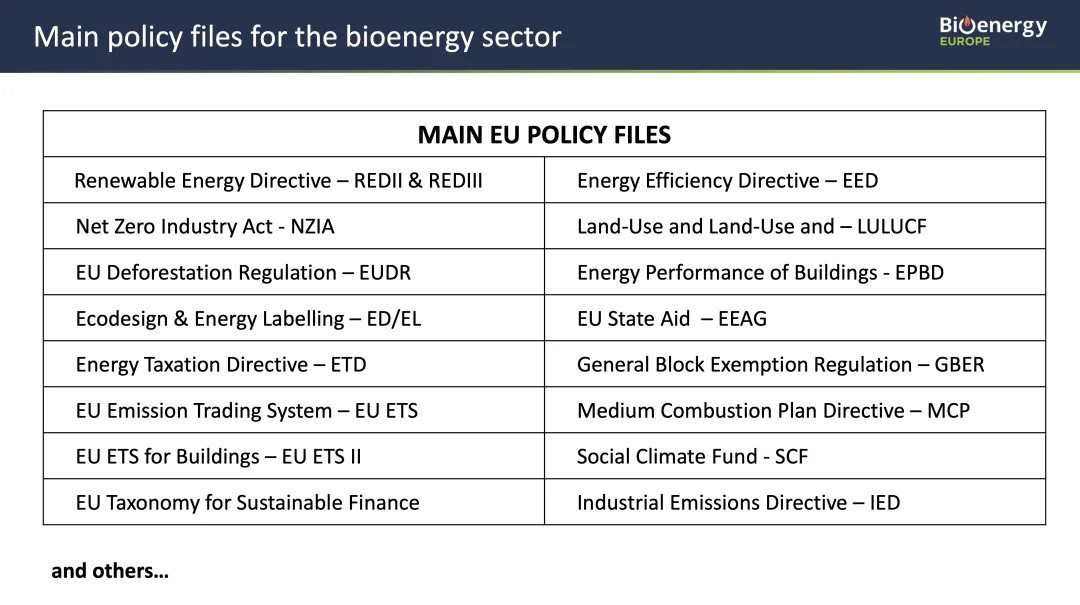 Main policy files for the bioenergy sector

Bioenergy EUROPE

| MAIN EU POLICY FILES | |
|---|---|
| Renewable Energy Directive – REDII & REDIII | Energy Efficiency Directive – EED |
| Net Zero Industry Act - NZIA | Land-Use and Land-Use and – LULUCF |
| EU Deforestation Regulation – EUDR | Energy Performance of Buildings - EPBD |
| Ecodesign & Energy Labelling – ED/EL | EU State Aid – EEAG |
| Energy Taxation Directive – ETD | General Block Exemption Regulation – GBER |
| EU Emission Trading System – EU ETS | Medium Combustion Plan Directive – MCP |
| EU ETS for Buildings – EU ETS II | Social Climate Fund - SCF |
| EU Taxonomy for Sustainable Finance | Industrial Emissions Directive – IED |

and others…